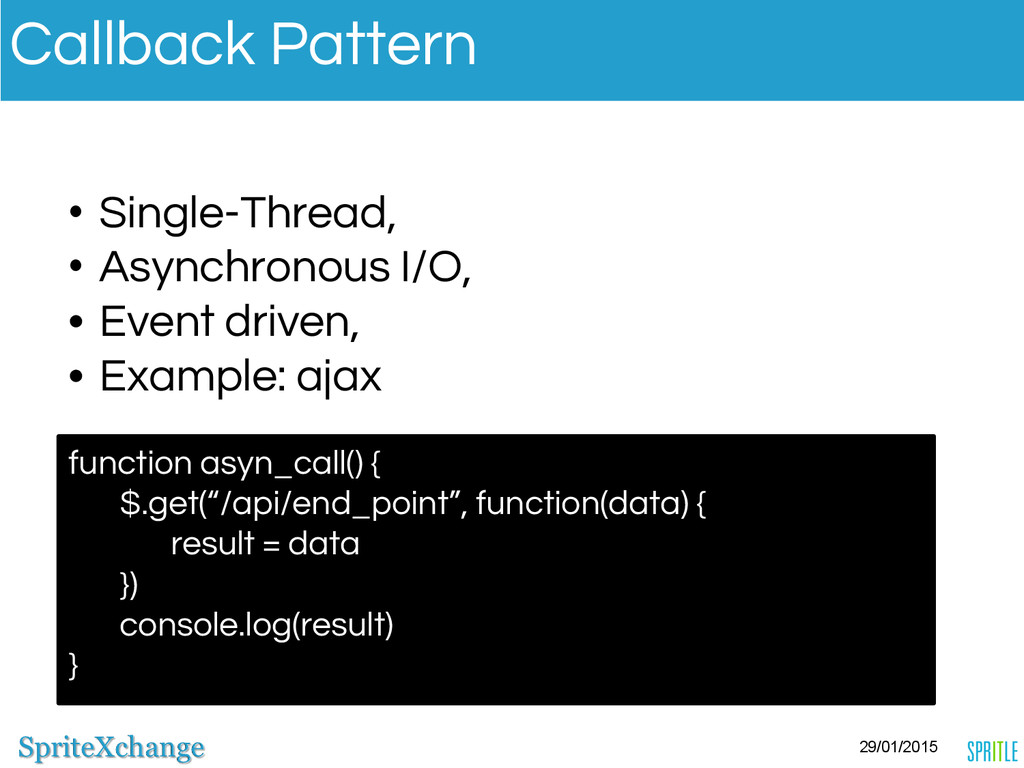 Callback Pattern

• Single-Thread,
• Asynchronous I/O,
• Event driven,
• Example: ajax

function asyn_call() {
$.get(“/api/end_point”, function(data) {
result = data
})
console.log(result)
}

SpriteXchange

29/01/2015

SPRITLE